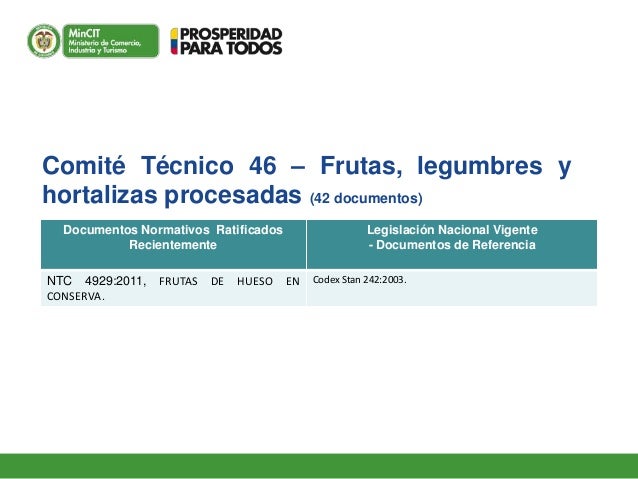 MinCIT
Ministerio de Comercio, Industria y Turismo

PROSPERIDAD PARA TODOS

Comité Técnico 46 – Frutas, legumbres y hortalizas procesadas (42 documentos)

| Documentos Normativos Ratificados Recientemente | Legislación Nacional Vigente - Documentos de Referencia |
|---|---|
| NTC 4929:2011, FRUTAS DE HUESO EN CONSERVA. | Codex Stan 242:2003. |